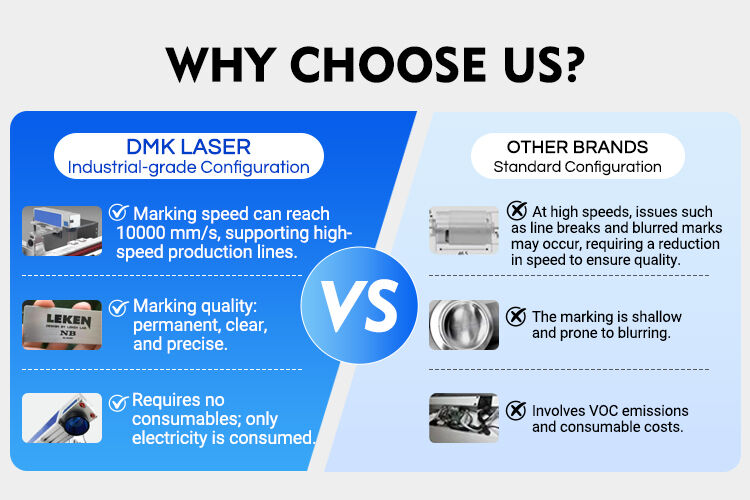 WHY CHOOSE US?

DMK LASER
Industrial-grade Configuration

Marking speed can reach 10000 mm/s, supporting high-speed production lines.

LEKEN
NB

Marking quality: permanent, clear, and precise.

Requires no consumables; only electricity is consumed.

VS

OTHER BRANDS
Standard Configuration

At high speeds, issues such as line breaks and blurred marks may occur, requiring a reduction in speed to ensure quality.

The marking is shallow and prone to blurring.

Involves VOC emissions and consumable costs.